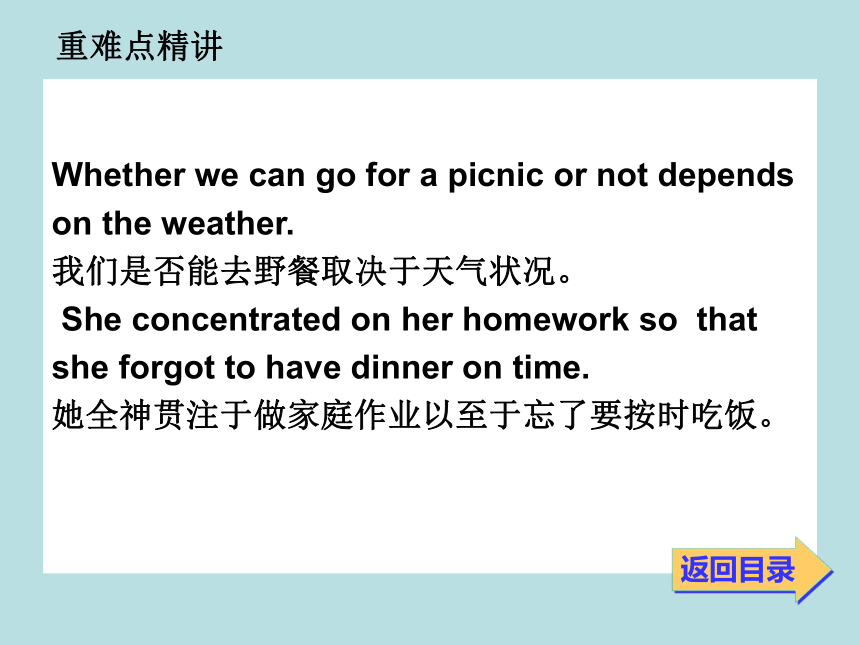 重难点精讲

Whether we can go for a picnic or not depends on the weather.
我们是否能去野餐取决于天气状况。
She concentrated on her homework so that she forgot to have dinner on time.
她全神贯注于做家庭作业以至于忘了要按时吃饭。

返回目录